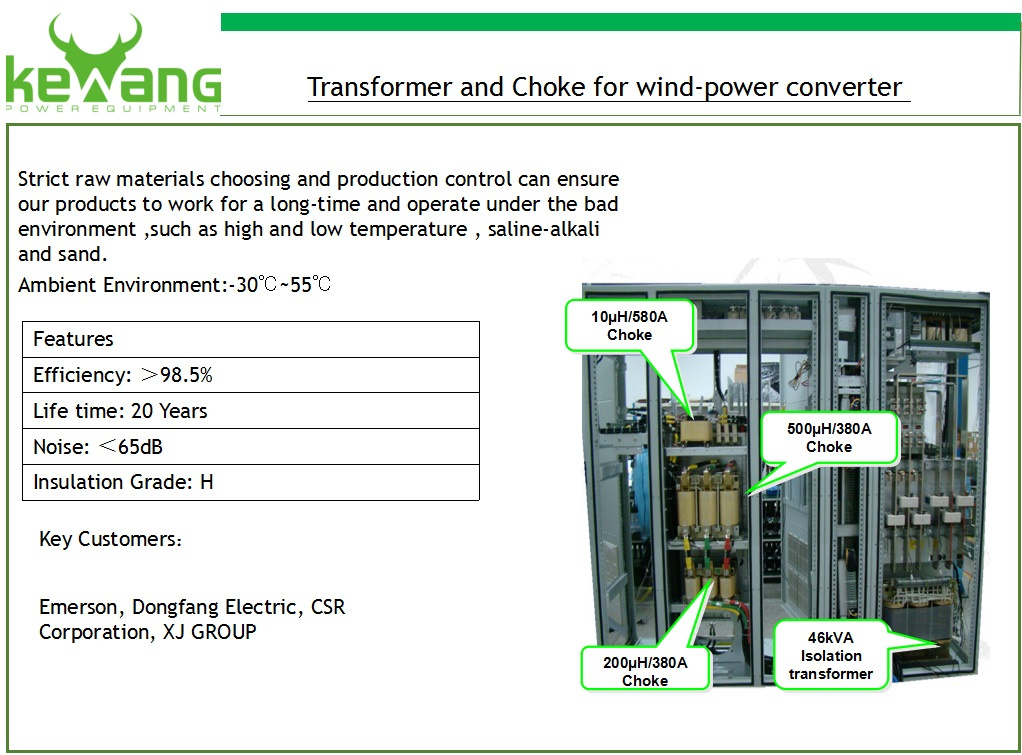 KEWANG
POWER EQUIPMENT

Transformer and Choke for wind-power converter

Strict raw materials choosing and production control can ensure our products to work for a long-time and operate under the bad environment ,such as high and low temperature , saline-alkali and sand.

Ambient Environment:-30℃~55℃

| Features |
|---|
| Efficiency: ＞98.5% |
| Life time: 20 Years |
| Noise: ＜65dB |
| Insulation Grade: H |

Key Customers：

Emerson, Dongfang Electric, CSR Corporation, XJ GROUP

10μH/580A Choke

500μH/380A Choke

200μH/380A Choke

46kVA Isolation transformer